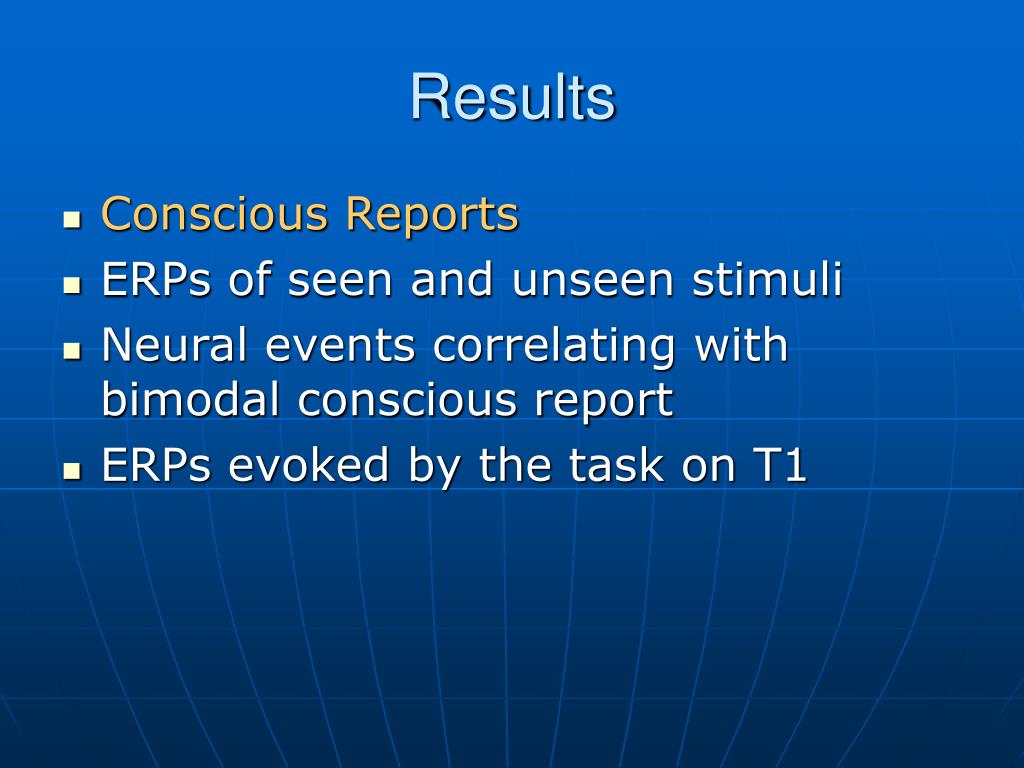 Results

- Conscious Reports
- ERPs of seen and unseen stimuli
- Neural events correlating with bimodal conscious report
- ERPs evoked by the task on T1